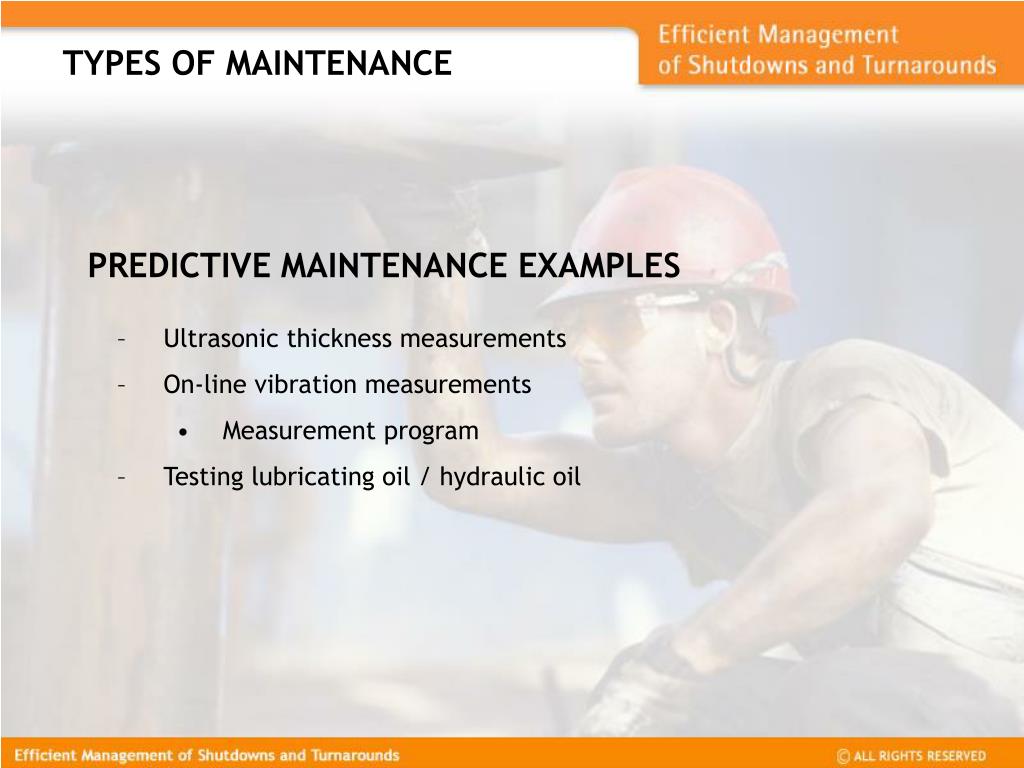 TYPES OF MAINTENANCE

Efficient Management of Shutdowns and Turnarounds

PREDICTIVE MAINTENANCE EXAMPLES

– Ultrasonic thickness measurements
– On-line vibration measurements
• Measurement program
– Testing lubricating oil / hydraulic oil

Efficient Management of Shutdowns and Turnarounds

© ALL RIGHTS RESERVED